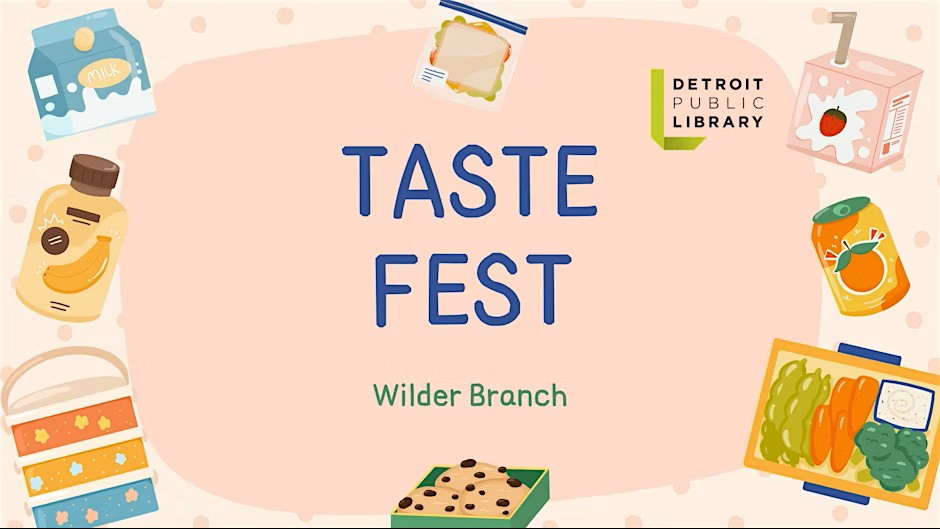 MILK

DETROIT
PUBLIC
LIBRARY

TASTE
FEST

Wilder Branch